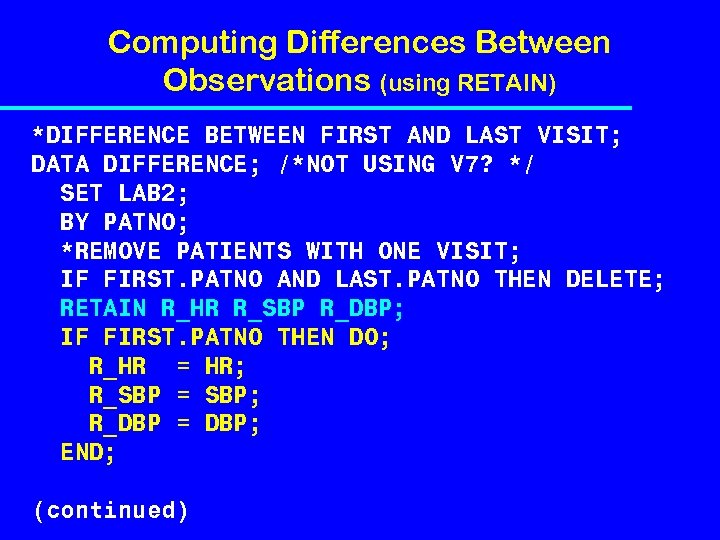 Computing Differences Between Observations (using RETAIN)

*DIFFERENCE BETWEEN FIRST AND LAST VISIT;
DATA DIFFERENCE; /*NOT USING V7? */
SET LAB2;
BY PATNO;
*REMOVE PATIENTS WITH ONE VISIT;
IF FIRST.PATNO AND LAST.PATNO THEN DELETE;
RETAIN R_HR R_SBP R_DBP;
IF FIRST.PATNO THEN DO;
R_HR = HR;
R_SBP = SBP;
R_DBP = DBP;
END;

(continued)